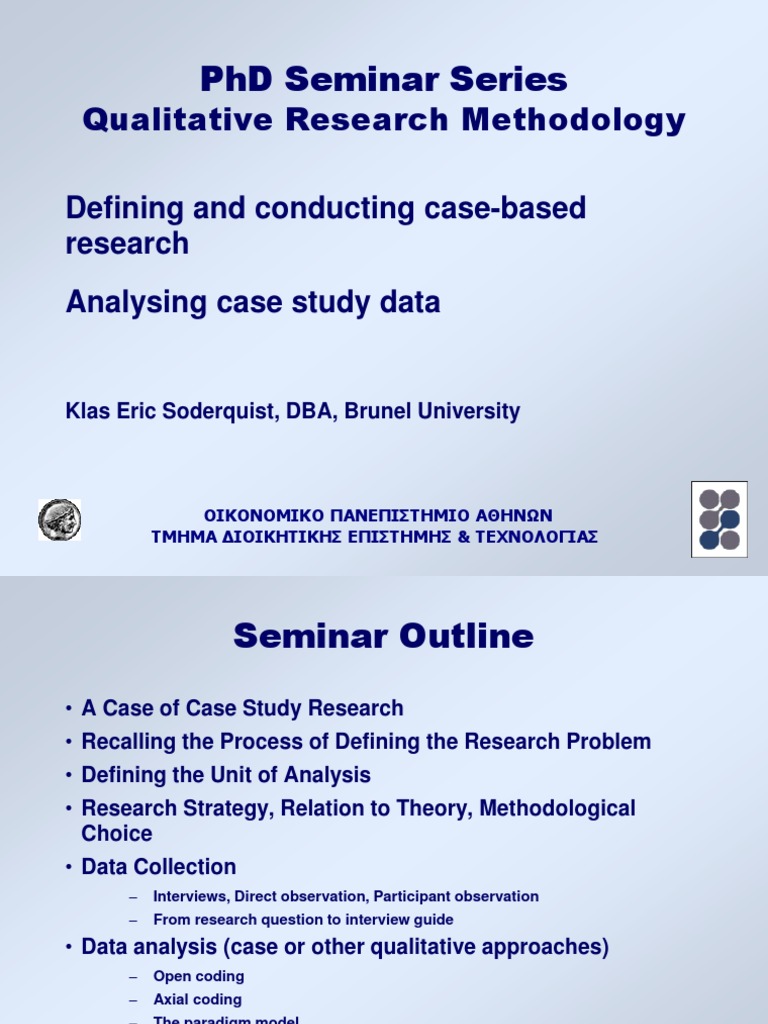 PhD Seminar Series
Qualitative Research Methodology

Defining and conducting case-based research

Analysing case study data

Klas Eric Soderquist, DBA, Brunel University

ΟΙΚΟΝΟΜΙΚΟ ΠΑΝΕΠΙΣΤΗΜΙΟ ΑΘΗΝΩΝ
ΤΜΗΜΑ ΔΙΟΙΚΗΤΙΚΗΣ ΕΠΙΣΤΗΜΗΣ & ΤΕΧΝΟΛΟΓΙΑΣ

Seminar Outline

• A Case of Case Study Research
• Recalling the Process of Defining the Research Problem
• Defining the Unit of Analysis
• Research Strategy, Relation to Theory, Methodological Choice
• Data Collection
– Interviews, Direct observation, Participant observation
– From research question to interview guide
• Data analysis (case or other qualitative approaches)
– Open coding
– Axial coding
– The paradigm model